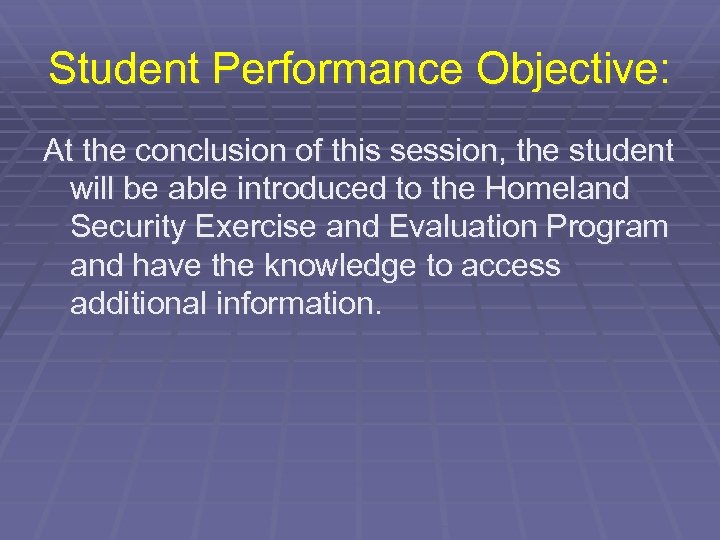 Student Performance Objective:

At the conclusion of this session, the student will be able introduced to the Homeland Security Exercise and Evaluation Program and have the knowledge to access additional information.